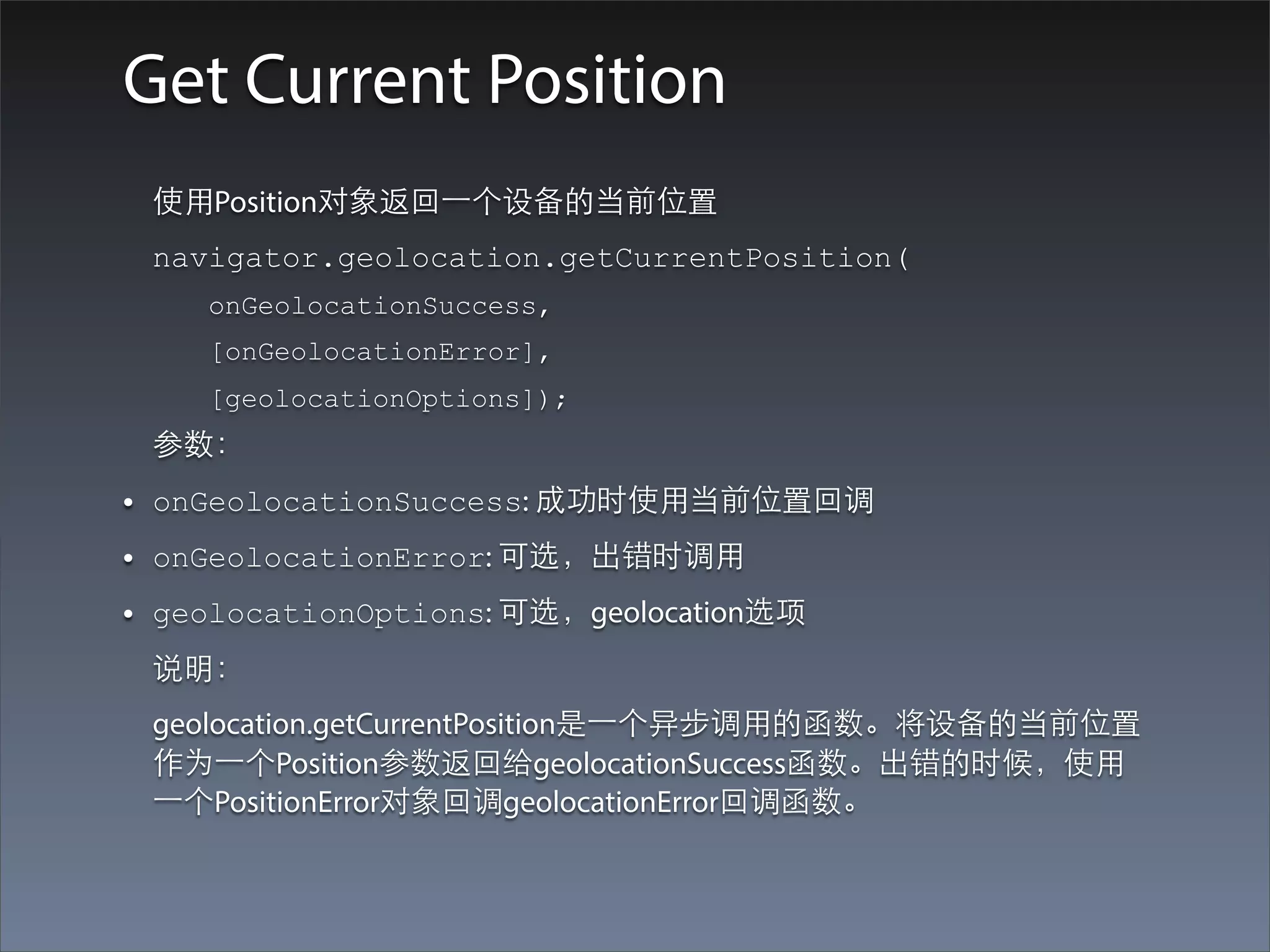 Get Current Position

使用Position对象返回一个设备的当前位置

navigator.geolocation.getCurrentPosition(
onGeolocationSuccess,
[onGeolocationError],
[geolocationOptions]);

参数:

• onGeolocationSuccess: 成功时使用当前位置回调
• onGeolocationError: 可选，出错时调用
• geolocationOptions: 可选，geolocation选项

说明:

geolocation.getCurrentPosition是一个异步调用的函数。将设备的当前位置作为一个Position参数返回给geolocationSuccess函数。出错的时候，使用一个PositionError对象回调geolocationError回调函数。